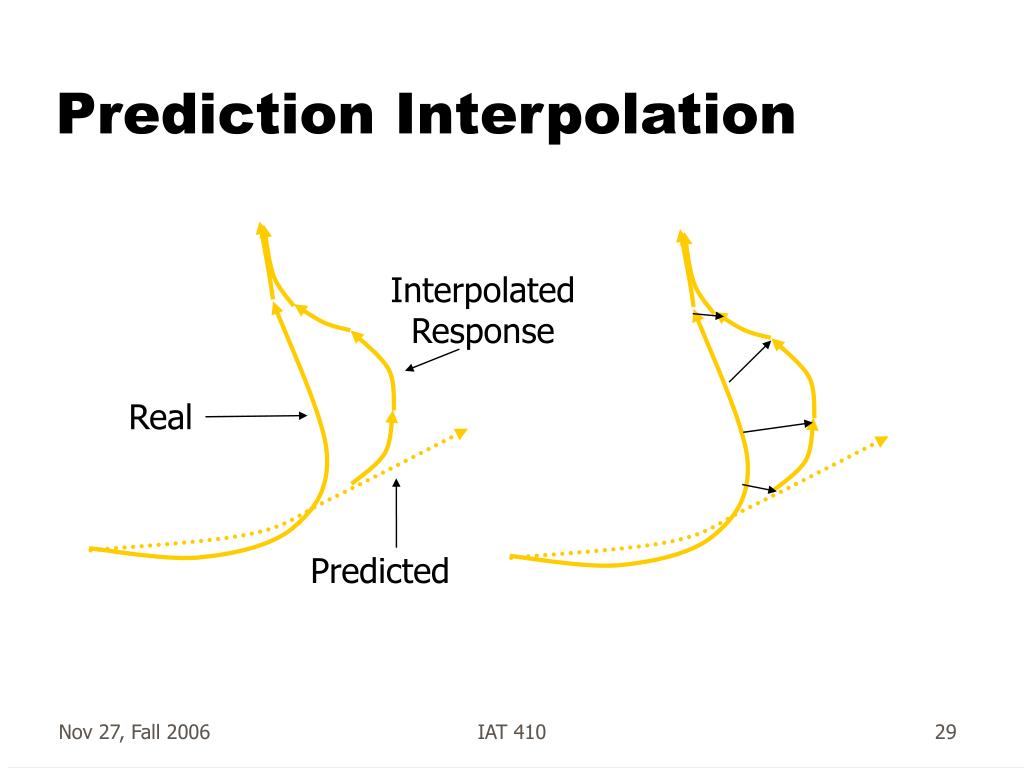 Prediction Interpolation

Interpolated Response

Real

Predicted

Nov 27, Fall 2006

IAT 410

29